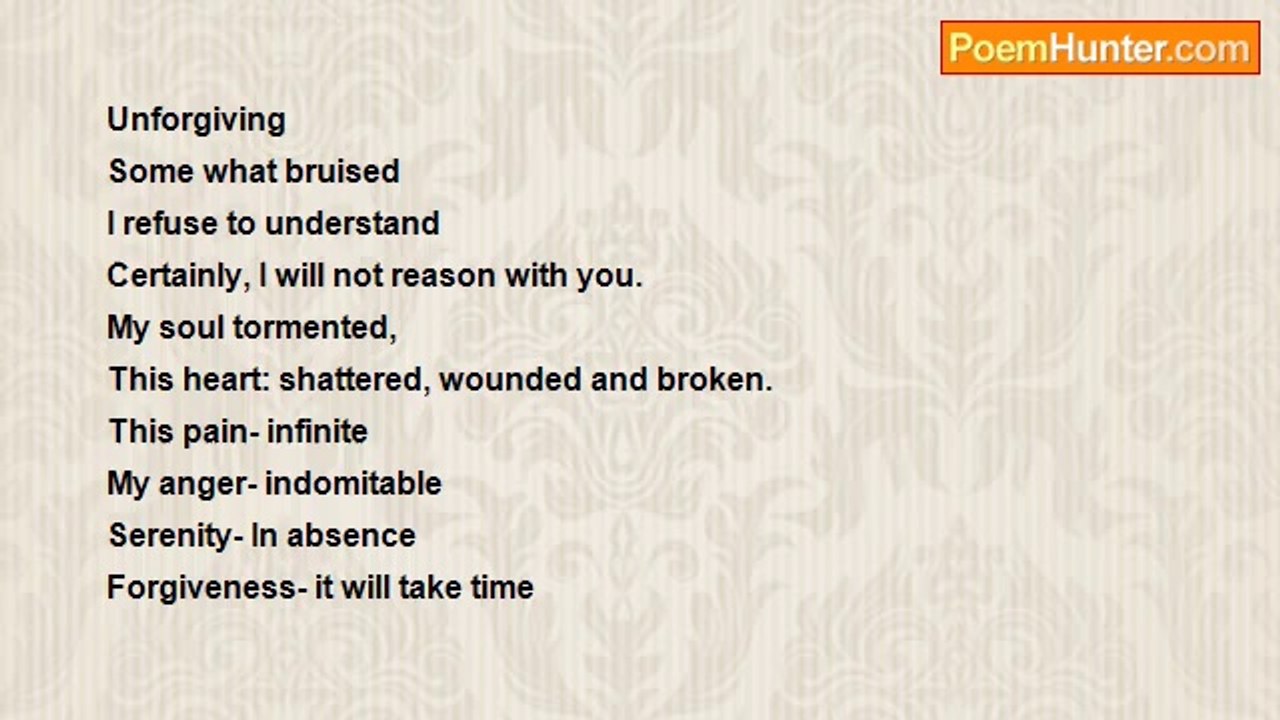 PoemHunter.com

Unforgiving
Some what bruised
I refuse to understand
Certainly, I will not reason with you.
My soul tormented,
This heart: shattered, wounded and broken.
This pain- infinite
My anger- indomitable
Serenity- In absence
Forgiveness- it will take time